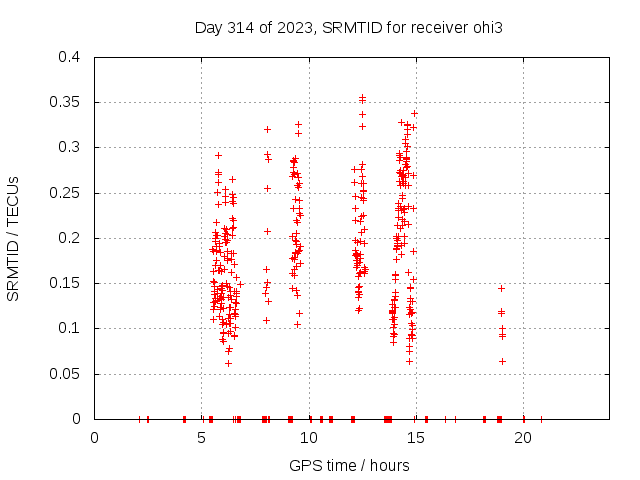 Day 314 of 2023, SRMTID for receiver ohi3

SRMTID / TECUs

0.4
0.35
0.3
0.25
0.2
0.15
0.1
0.05
0

0
5
10
15
20

GPS time / hours